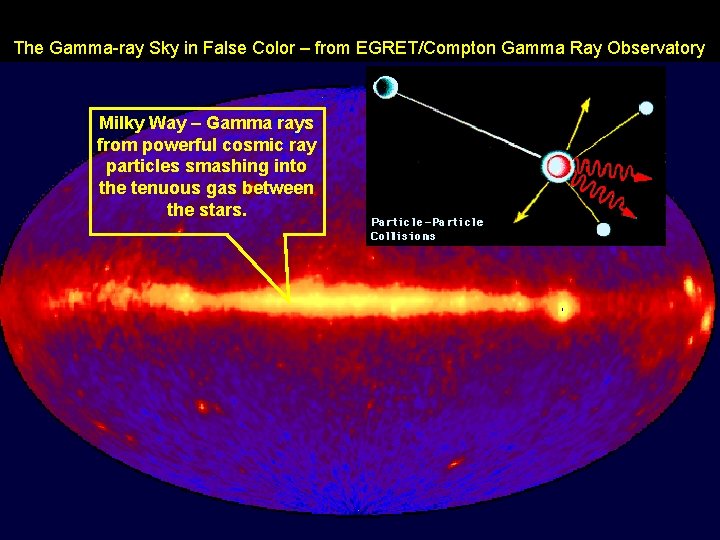 The Gamma-ray Sky in False Color – from EGRET/Compton Gamma Ray Observatory

Milky Way – Gamma rays from powerful cosmic ray particles smashing into the tenuous gas between the stars.

Particle-Particle Collisions